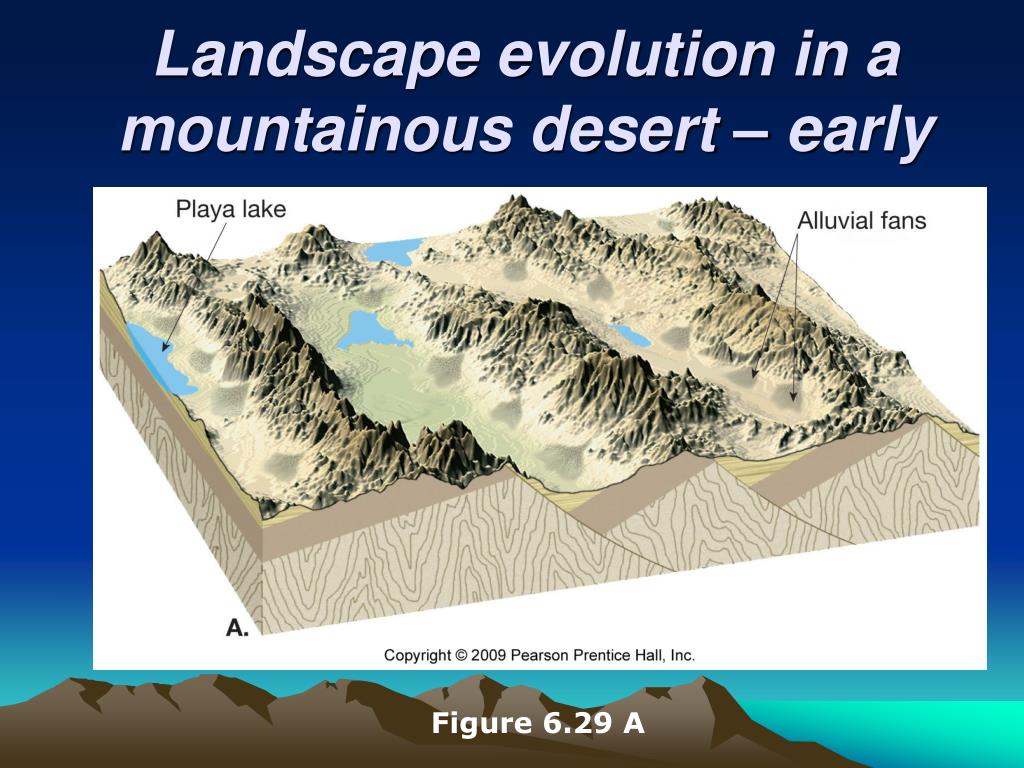 Landscape evolution in a mountainous desert – early

Playa lake

Alluvial fans

A.

Copyright © 2009 Pearson Prentice Hall, Inc.

Figure 6.29 A